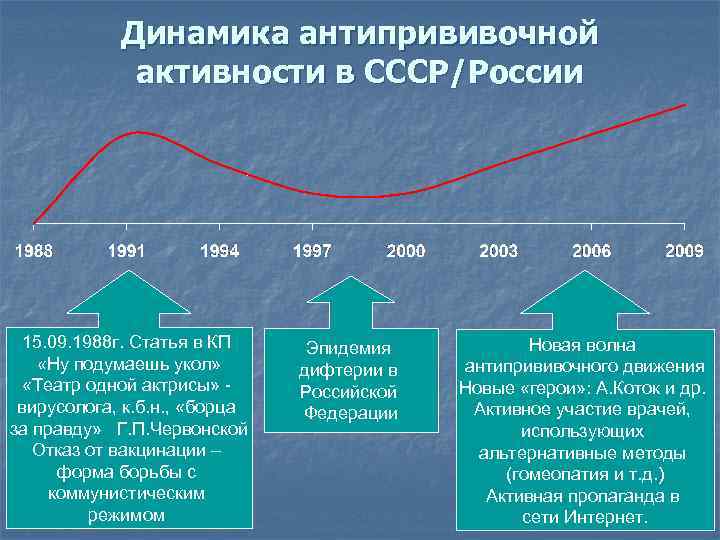 Динамика антипрививочной активности в СССР/России

1988
1991
1994
1997
2000
2003
2006
2009

15.09.1988г. Статья в КП «Ну подумаешь укол» «Театр одной актрисы» - вирусолога, к.б.н., «борца за правду» Г.П.Червонской Отказ от вакцинации – форма борьбы с коммунистическим режимом

Эпидемия дифтерии в Российской Федерации

Новая волна антипрививочного движения Новые «герои»: А.Коток и др. Активное участие врачей, использующих альтернативные методы (гомеопатия и т.д.) Активная пропаганда в сети Интернет.